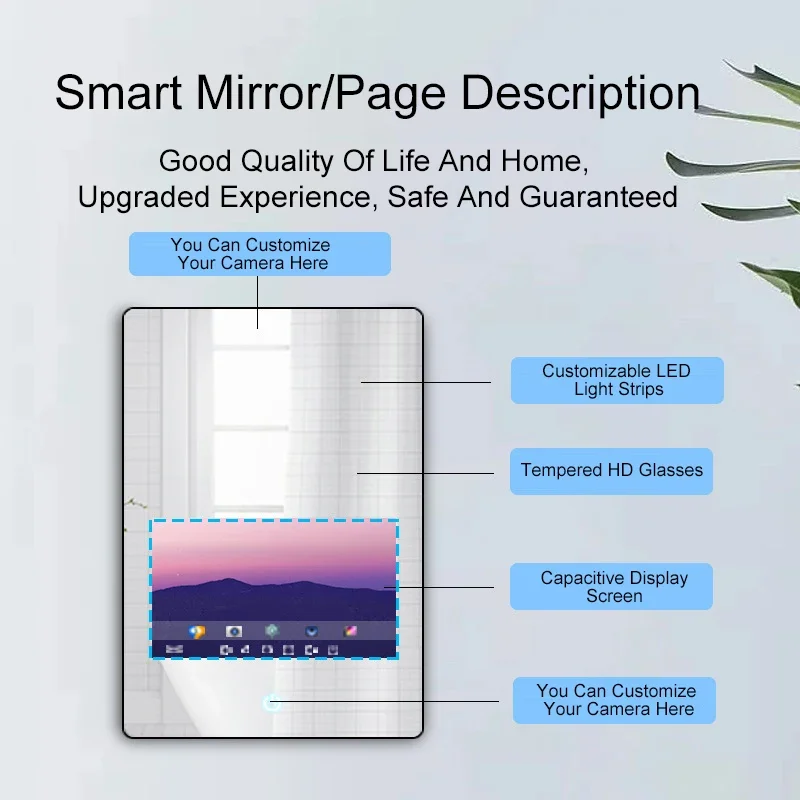 Smart Mirror/Page Description

Good Quality Of Life And Home, Upgraded Experience, Safe And Guaranteed

You Can Customize Your Camera Here

Customizable LED Light Strips

Tempered HD Glasses

Capacitive Display Screen

You Can Customize Your Camera Here